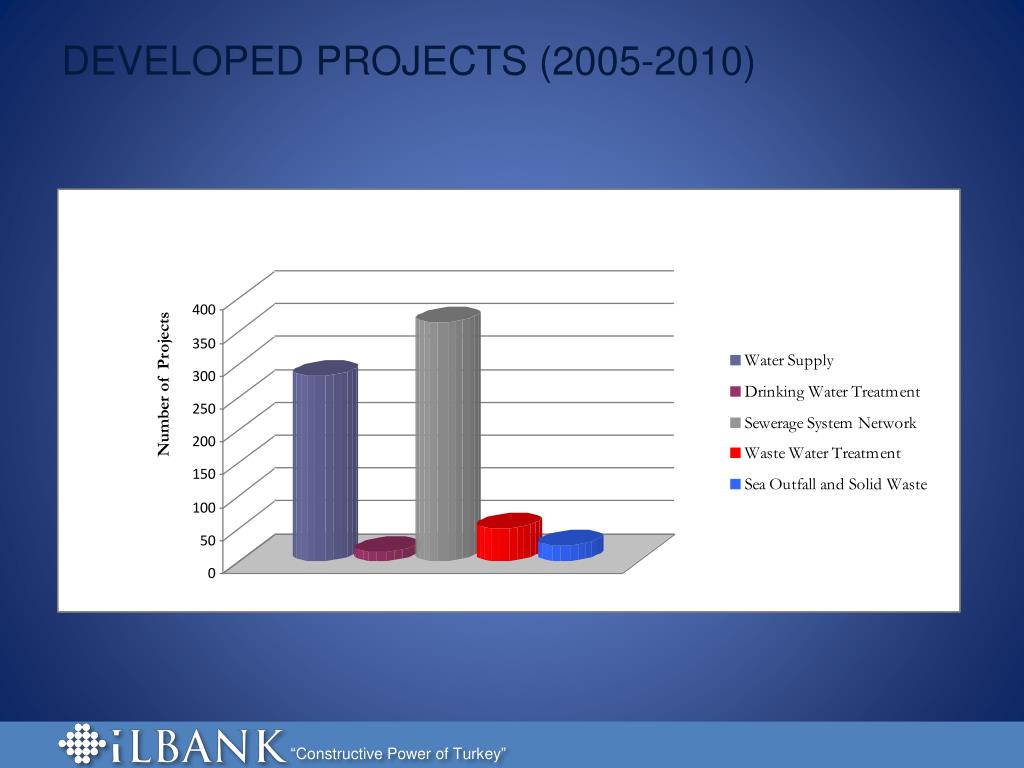 DEVELOPED PROJECTS (2005-2010)

Number of Projects

400
350
300
250
200
150
100
50
0

Water Supply
Drinking Water Treatment
Sewerage System Network
Waste Water Treatment
Sea Outfall and Solid Waste

iLBANK "Constructive Power of Turkey"